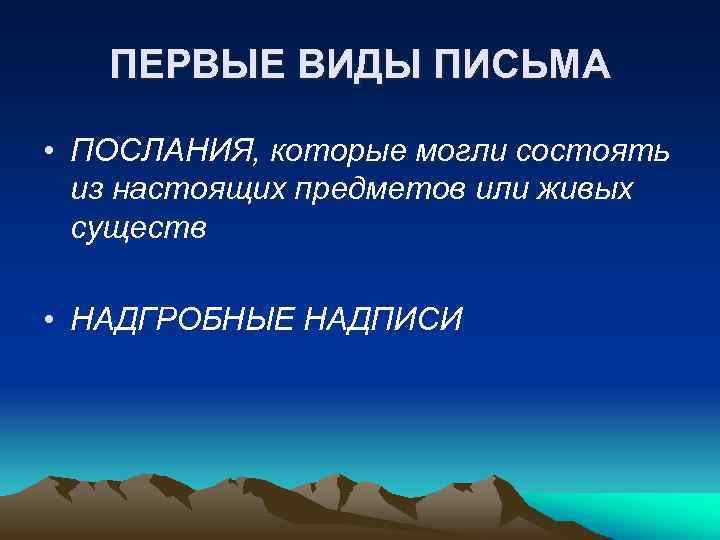 ПЕРВЫЕ ВИДЫ ПИСЬМА

• ПОСЛАНИЯ, которые могли состоять из настоящих предметов или живых существ

• НАДГРОБНЫЕ НАДПИСИ